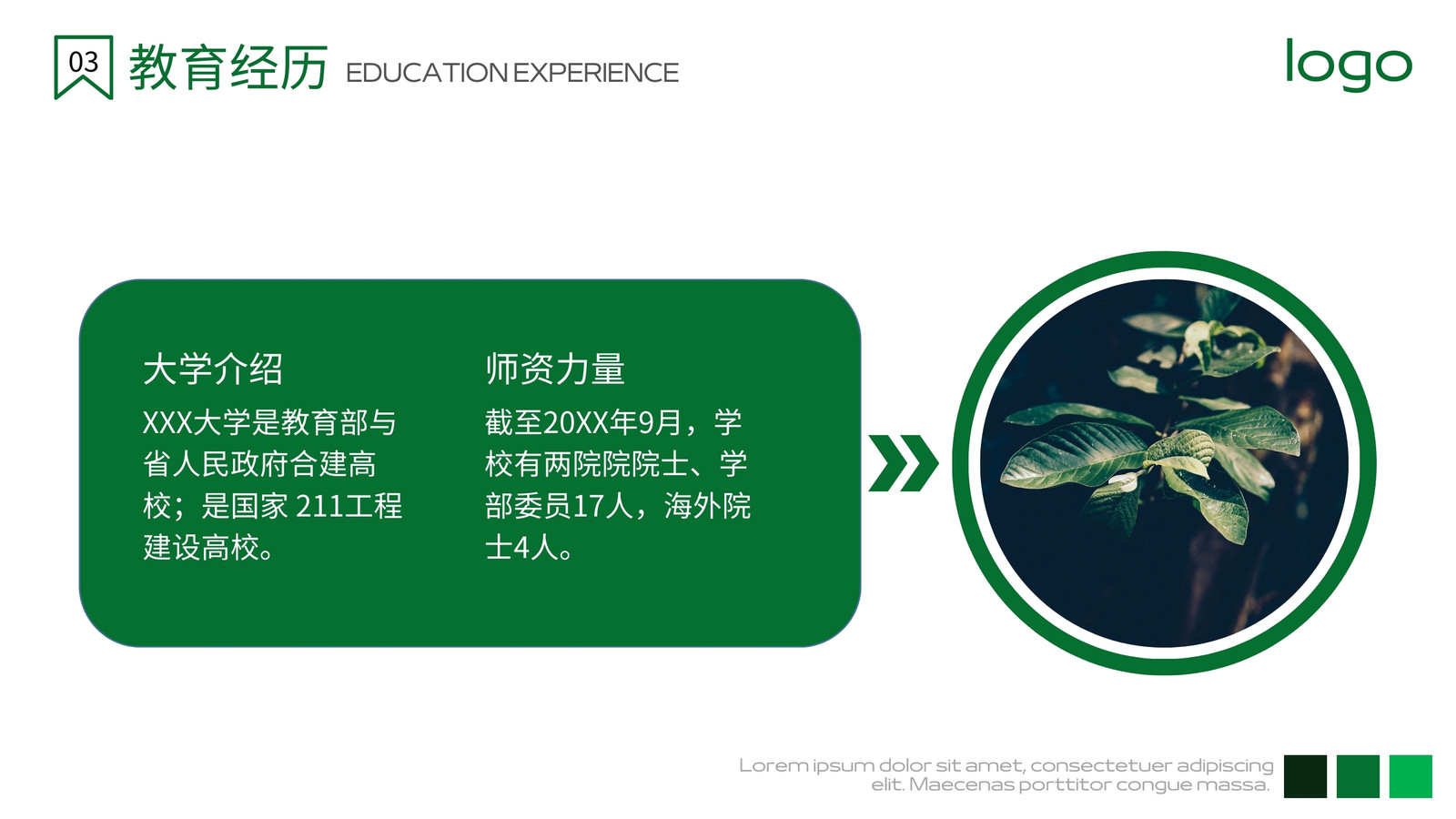 03 教育经历 EDUCATION EXPERIENCE

logo

大学介绍

XXX大学是教育部与省人民政府合建高校；是国家 211工程建设高校。

师资力量

截至20XX年9月，学校有两院院院士、学部委员17人，海外院士4人。

Lorem ipsum dolor sit amet, consectetuer adipiscing elit. Maecenas porttitor congue massa.